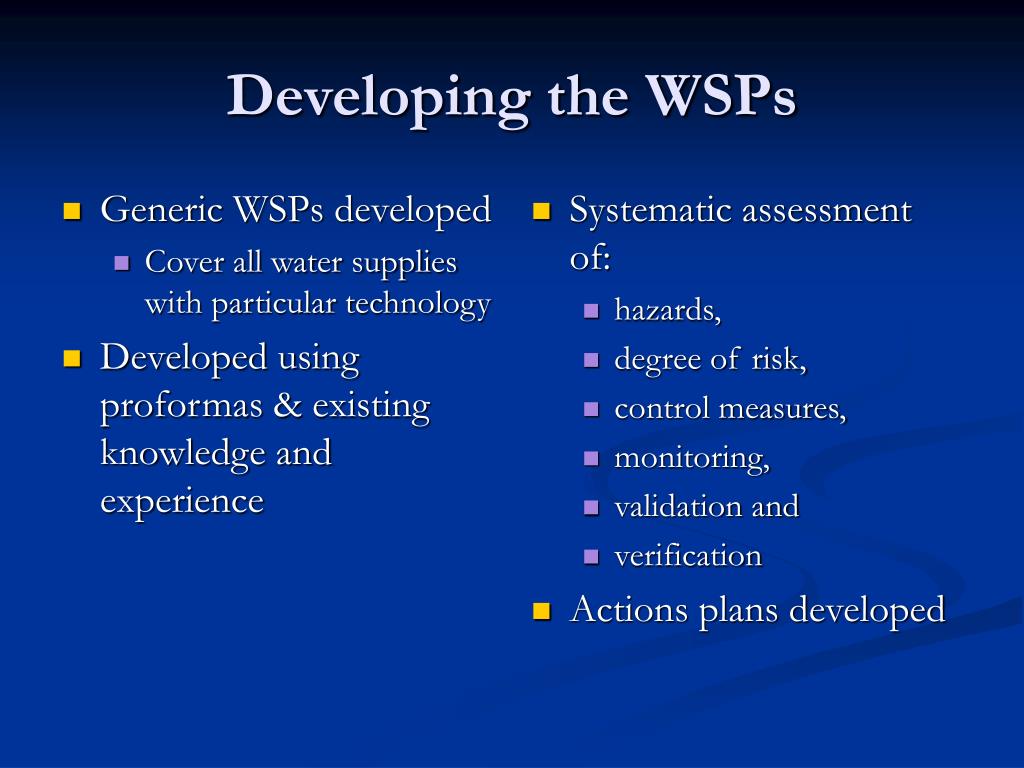 Developing the WSPs

- Generic WSPs developed
  - Cover all water supplies with particular technology
- Developed using proformas & existing knowledge and experience

- Systematic assessment of:
  - hazards,
  - degree of risk,
  - control measures,
  - monitoring,
  - validation and
  - verification
- Actions plans developed